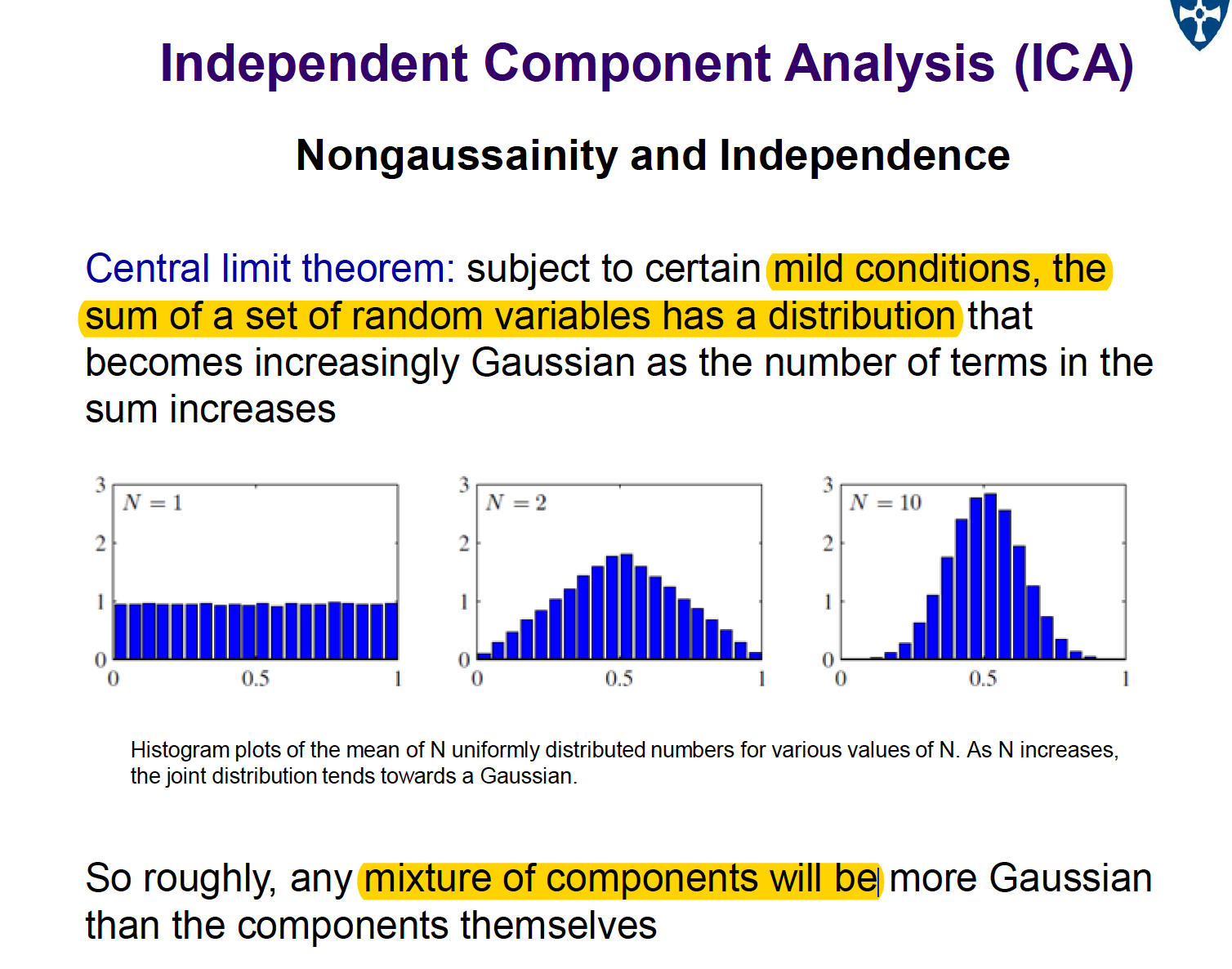 Independent Component Analysis (ICA)

Nongaussainity and Independence

Central limit theorem: subject to certain mild conditions, the sum of a set of random variables has a distribution that becomes increasingly Gaussian as the number of terms in the sum increases

3
2
1
0
$N = 1$
0
0.5
1

3
2
1
0
$N = 2$
0
0.5
1

3
2
1
0
$N = 10$
0
0.5
1

Histogram plots of the mean of N uniformly distributed numbers for various values of N. As N increases, the joint distribution tends towards a Gaussian.

So roughly, any mixture of components will be more Gaussian than the components themselves